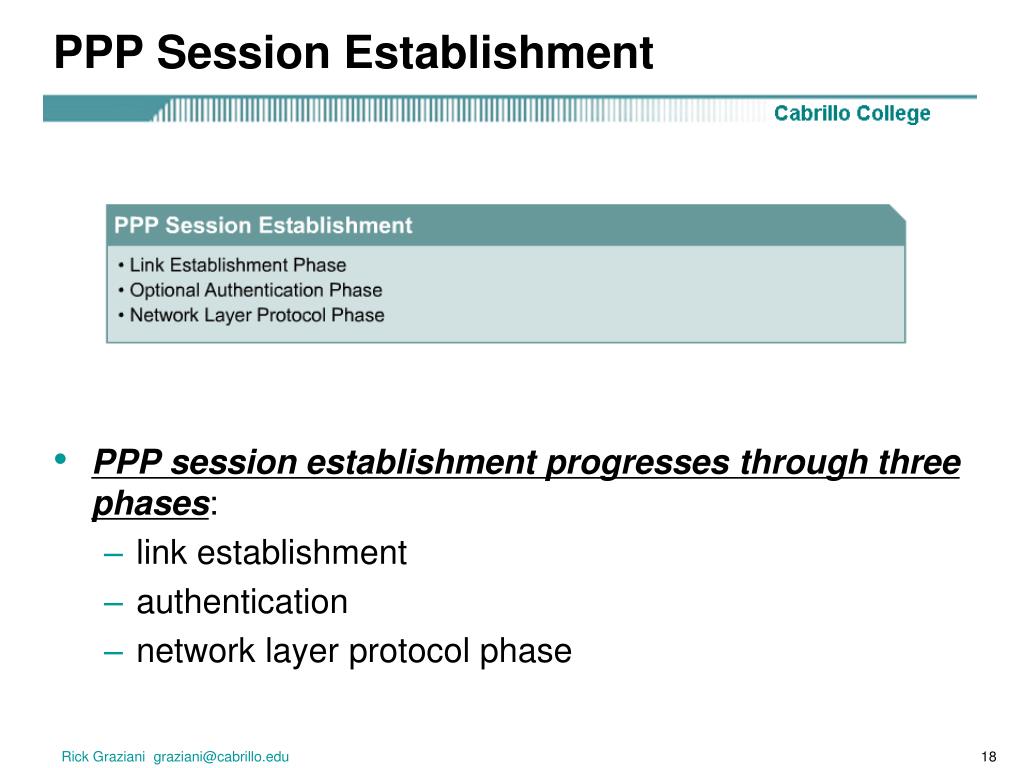 PPP Session Establishment

Cabrillo College

PPP Session Establishment

• Link Establishment Phase
• Optional Authentication Phase
• Network Layer Protocol Phase

• PPP session establishment progresses through three phases:
– link establishment
– authentication
– network layer protocol phase

Rick Graziani graziani@cabrillo.edu

18